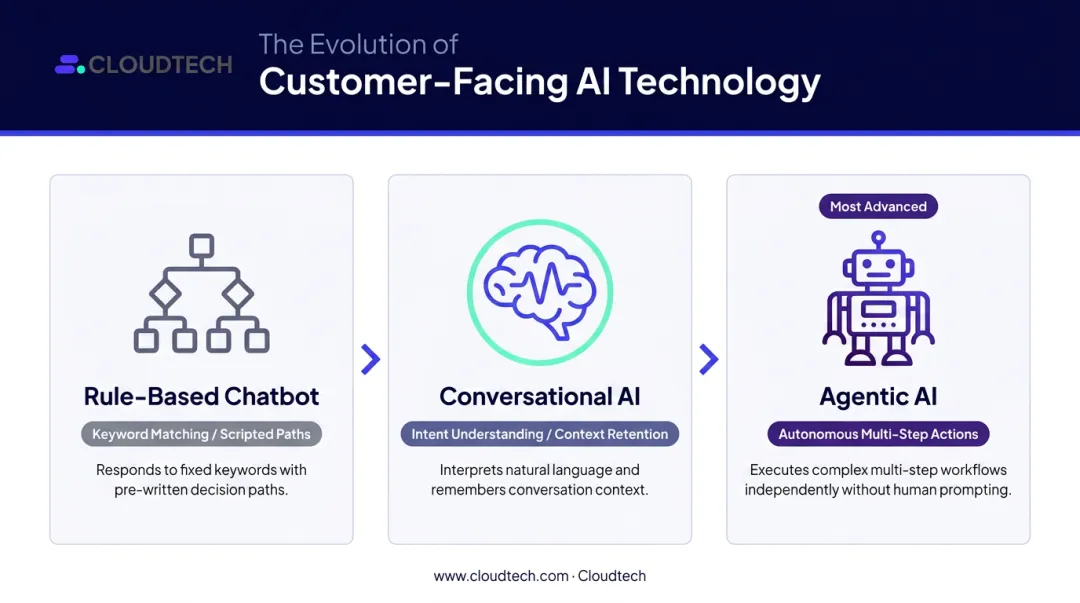 CLOUDTECH

The Evolution of
Customer-Facing AI Technology

Rule-Based Chatbot

Keyword Matching / Scripted Paths

Responds to fixed keywords with pre-written decision paths.

Conversational AI

Intent Understanding / Context Retention

Interprets natural language and remembers conversation context.

Most Advanced

Agentic AI

Autonomous Multi-Step Actions

Executes complex multi-step workflows independently without human prompting.

www.cloudtech.com · Cloudtech